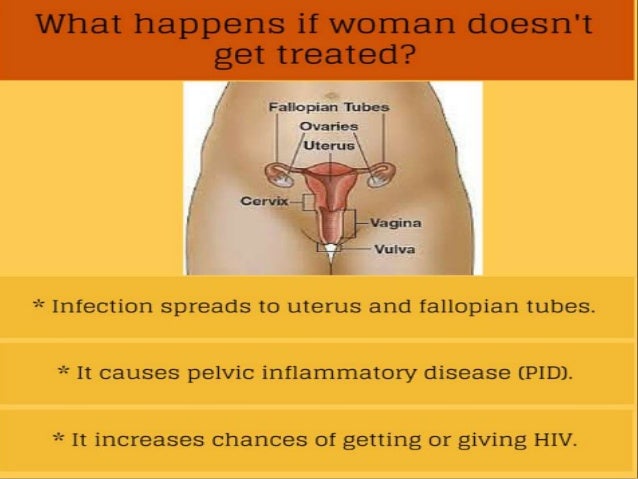 What happens if woman doesn't get treated?

Fallopian Tubes
Ovaries
Uterus
Cervix
Vagina
Vulva

* Infection spreads to uterus and fallopian tubes.

* It causes pelvic inflammatory disease (PID).

* It increases chances of getting or giving HIV.